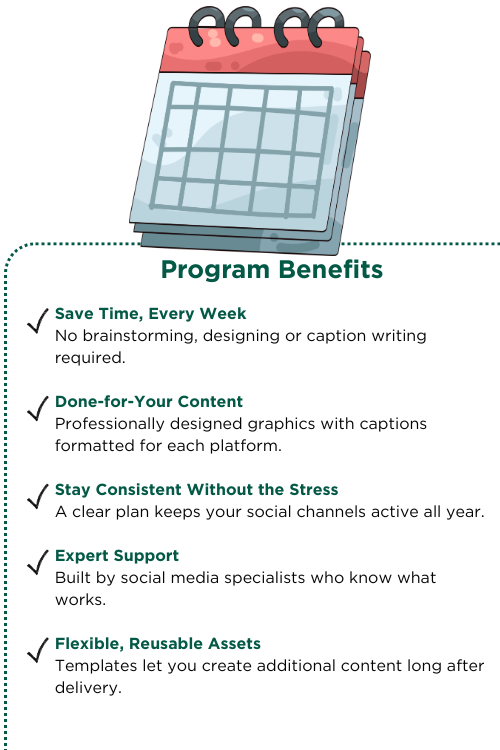 Program Benefits

✓ Save Time, Every Week
No brainstorming, designing or caption writing required.

✓ Done-for-Your Content
Professionally designed graphics with captions formatted for each platform.

✓ Stay Consistent Without the Stress
A clear plan keeps your social channels active all year.

✓ Expert Support
Built by social media specialists who know what works.

✓ Flexible, Reusable Assets
Templates let you create additional content long after delivery.